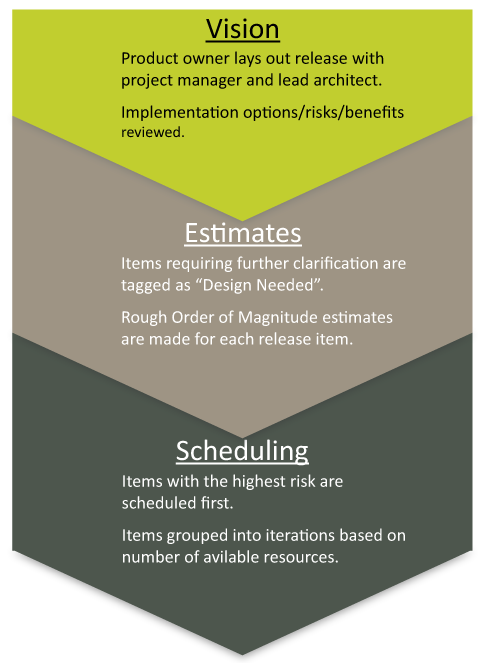 Vision

Product owner lays out release with project manager and lead architect.

Implementation options/risks/benefits reviewed.

Estimates

Items requiring further clarification are tagged as “Design Needed”.

Rough Order of Magnitude estimates are made for each release item.

Scheduling

Items with the highest risk are scheduled first.

Items grouped into iterations based on number of avilable resources.